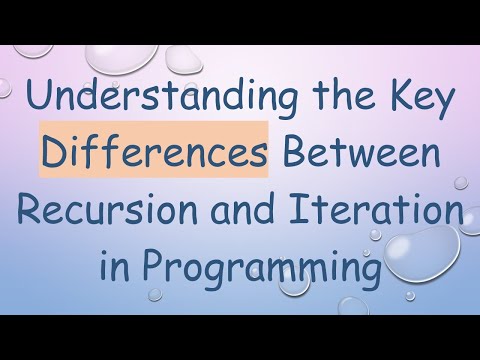 Understanding the Key Differences Between Recursion and Iteration in Programming